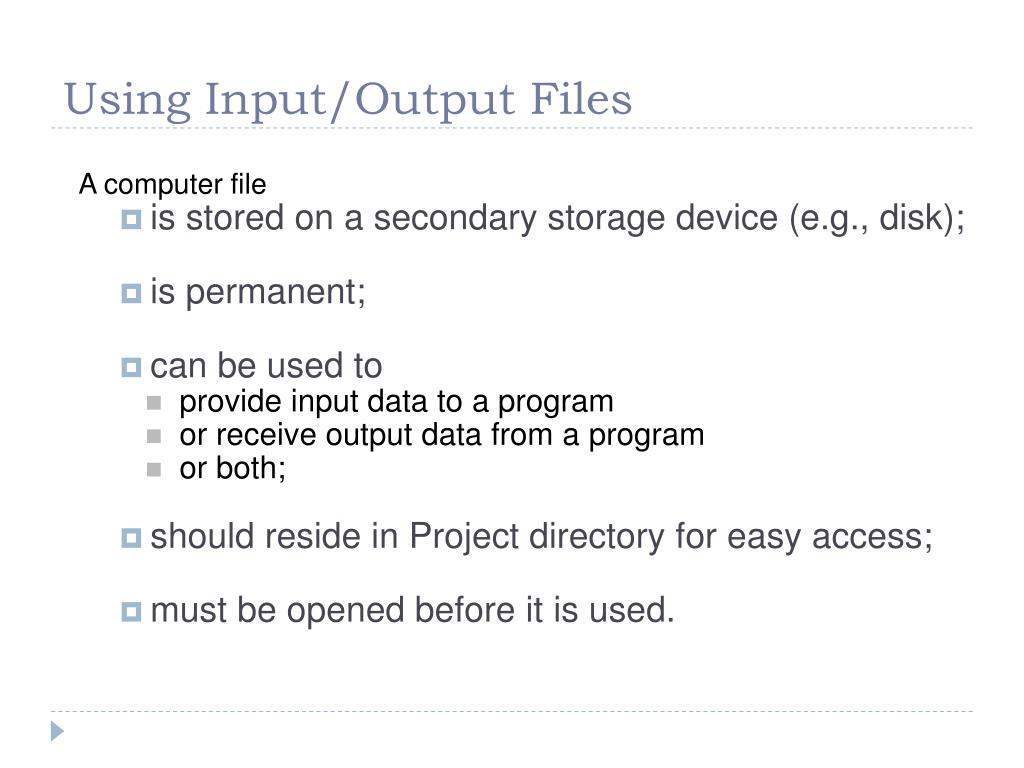 Using Input/Output Files

A computer file

is stored on a secondary storage device (e.g., disk);

is permanent;

can be used to
provide input data to a program
or receive output data from a program
or both;

should reside in Project directory for easy access;

must be opened before it is used.